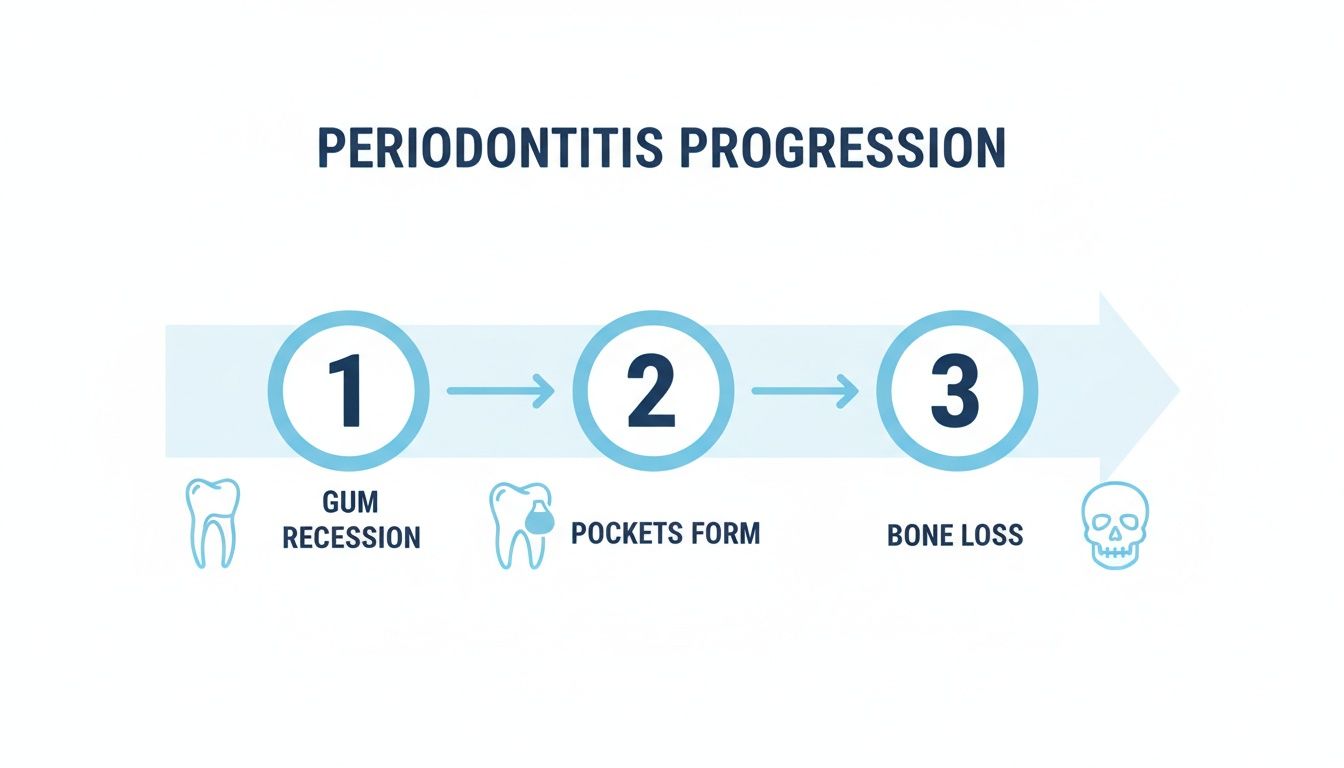 PERIODONTITIS PROGRESSION

1

2

3

GUM RECESSION

POCKETS FORM

BONE LOSS